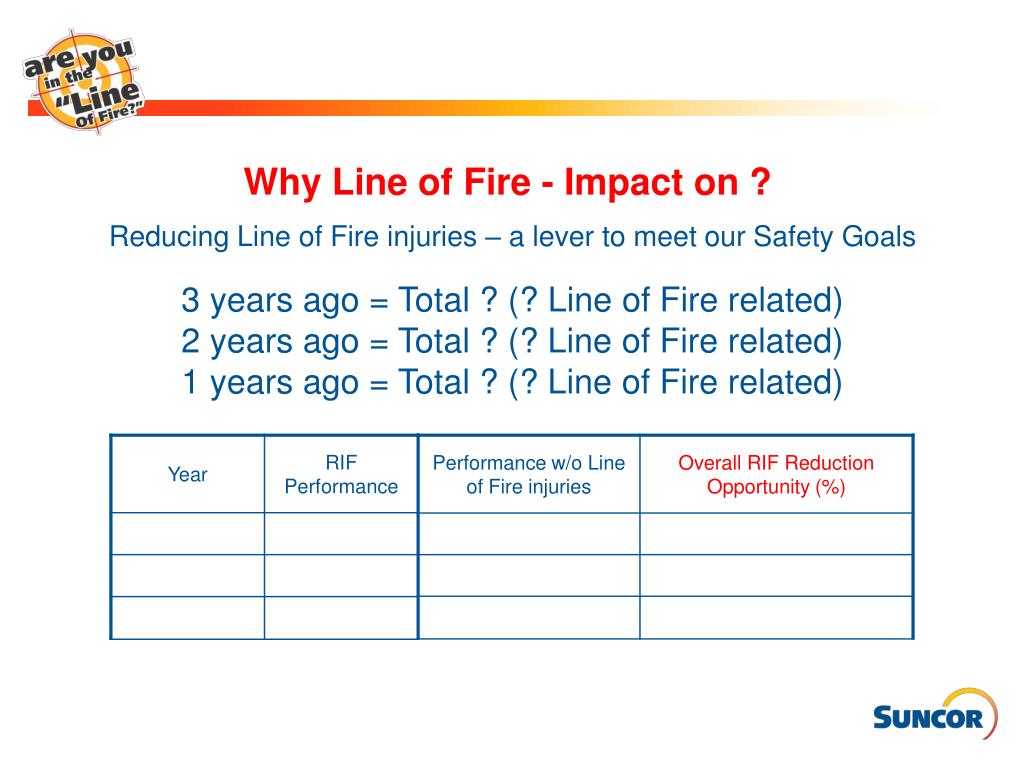 are you in the "Line of Fire?"

Why Line of Fire - Impact on ?

Reducing Line of Fire injuries – a lever to meet our Safety Goals

3 years ago = Total ? (? Line of Fire related)
2 years ago = Total ? (? Line of Fire related)
1 years ago = Total ? (? Line of Fire related)

| Year | RIF Performance | Performance w/o Line of Fire injuries | Overall RIF Reduction Opportunity (%) |
|---|---|---|---|
| | | | |
| | | | |
| | | | |

SUNCOR